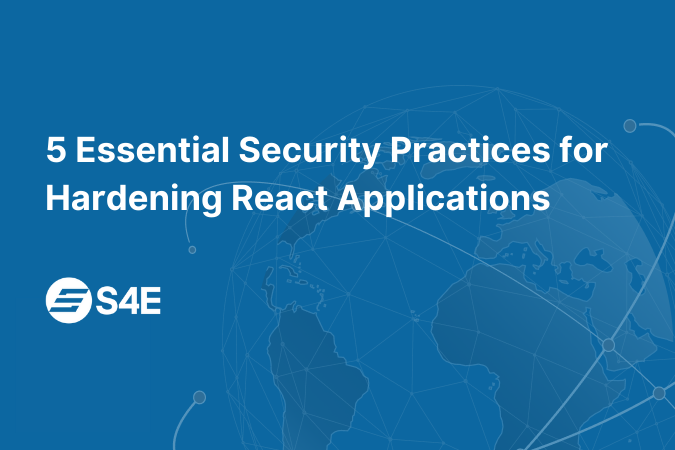 5 Essential Security Practices for Hardening React Applications

S4E